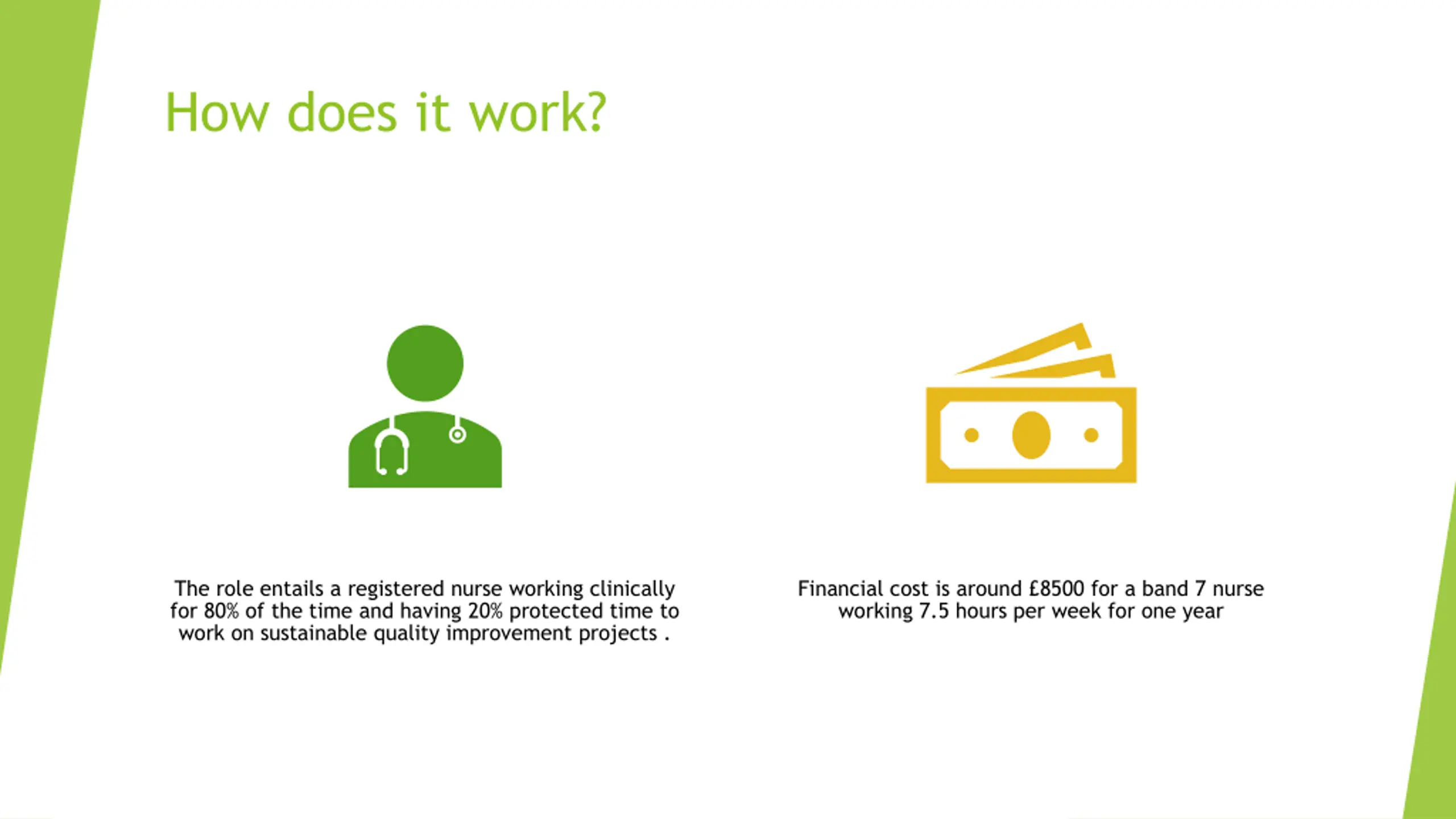 How does it work?

The role entails a registered nurse working clinically for 80% of the time and having 20% protected time to work on sustainable quality improvement projects .

Financial cost is around £8500 for a band 7 nurse working 7.5 hours per week for one year